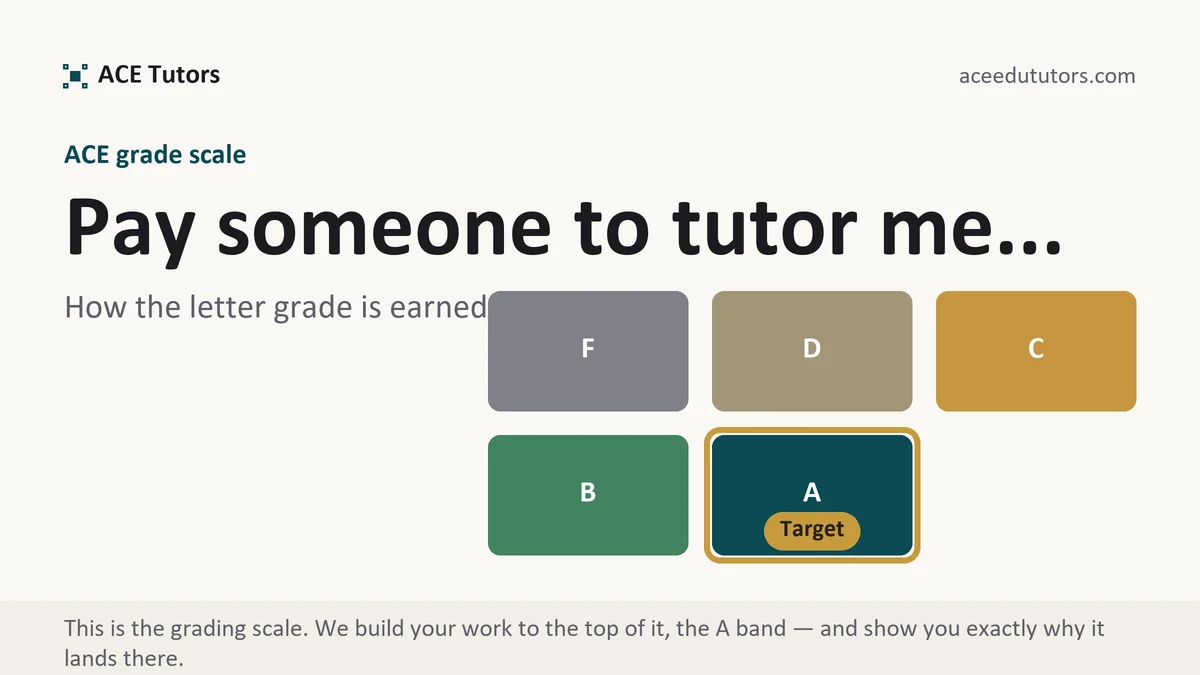 ACE Tutors

aceedututors.com

ACE grade scale

Pay someone to tutor me...

How the letter grade is earned

F

D

C

B

A

Target

This is the grading scale. We build your work to the top of it, the A band — and show you exactly why it lands there.